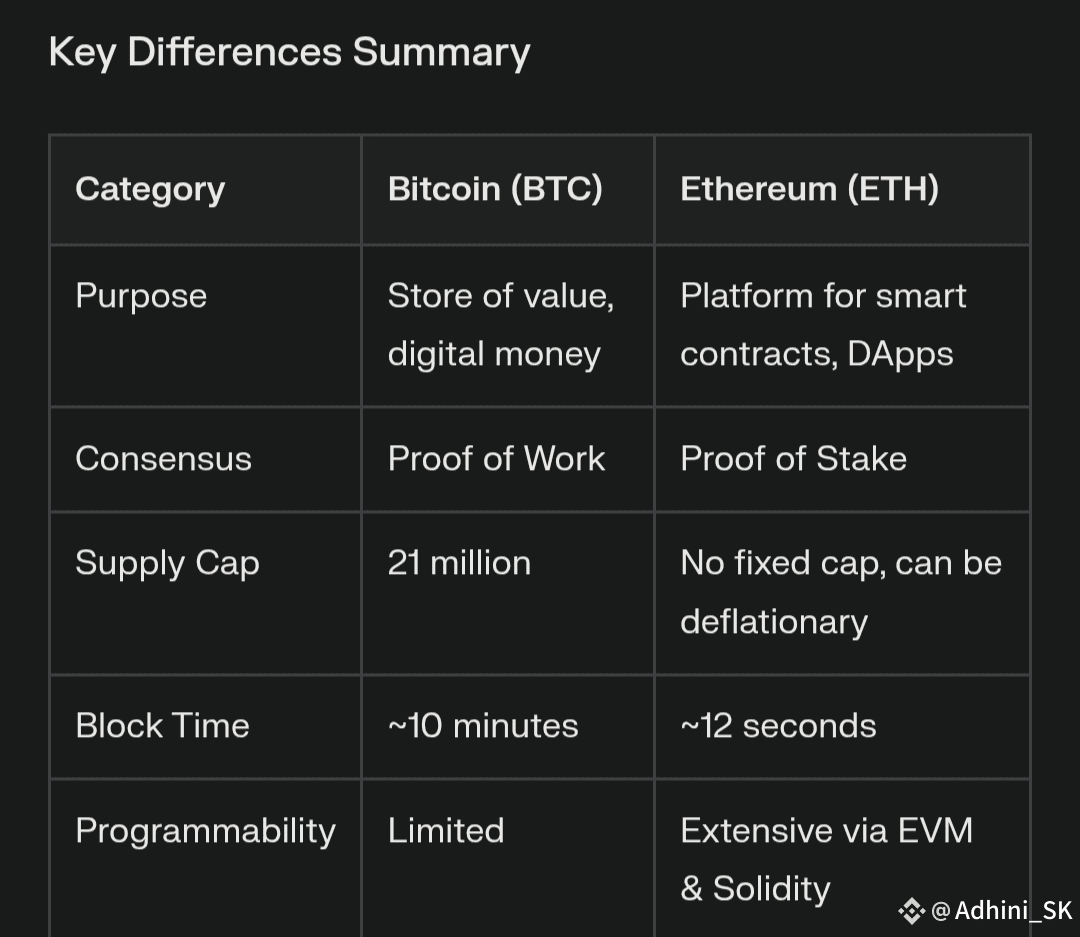 Key Differences Summary

| Category | Bitcoin (BTC) | Ethereum (ETH) |
|---|---|---|
| Purpose | Store of value, digital money | Platform for smart contracts, DApps |
| Consensus | Proof of Work | Proof of Stake |
| Supply Cap | 21 million | No fixed cap, can be deflationary |
| Block Time | ~10 minutes | ~12 seconds |
| Programmability | Limited | Extensive via EVM & Solidity |

@Adhini_SK